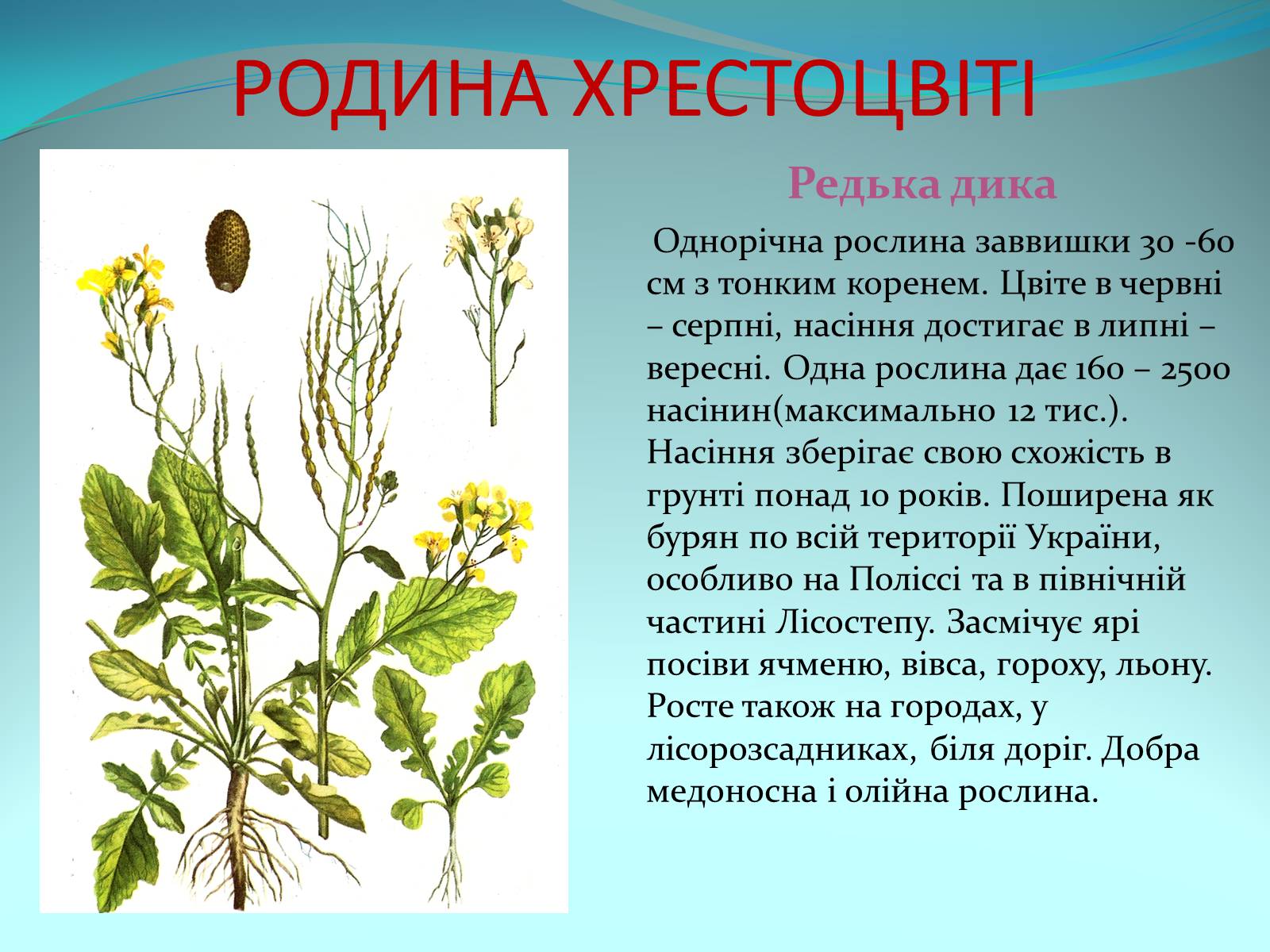 РОДИНА ХРЕСТОЦВІТІ

Редька дика

Однорічна рослина заввишки 30 -60 см з тонким коренем. Цвіте в червні – серпні, насіння достигає в липні – вересні. Одна рослина дає 160 – 2500 насінин(максимально 12 тис.). Насіння зберігає свою схожість в грунті понад 10 років. Поширена як бурян по всій території України, особливо на Поліссі та в північній частині Лісостепу. Засмічує ярі посіви ячменю, вівса, гороху, льону. Росте також на городах, у лісорозсадниках, біля доріг. Добра медоносна і олійна рослина.